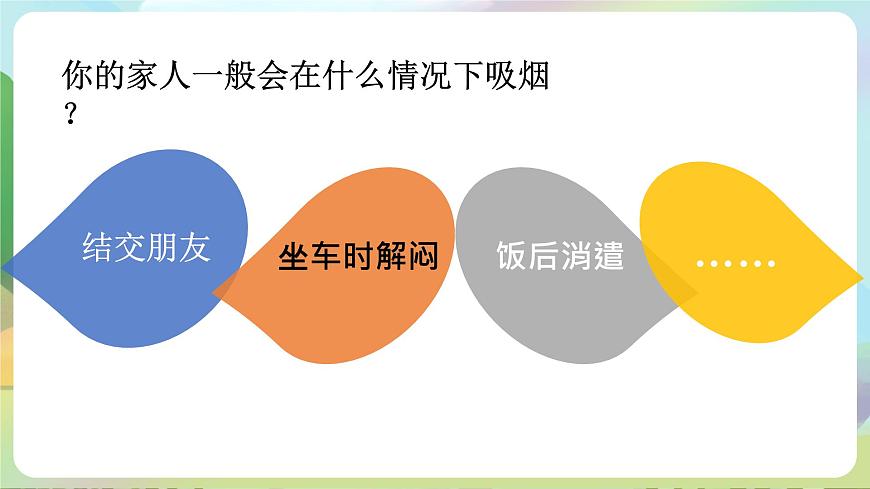 你的家人一般会在什么情况下吸烟？

结交朋友

坐车时解闷

饭后消遣

……